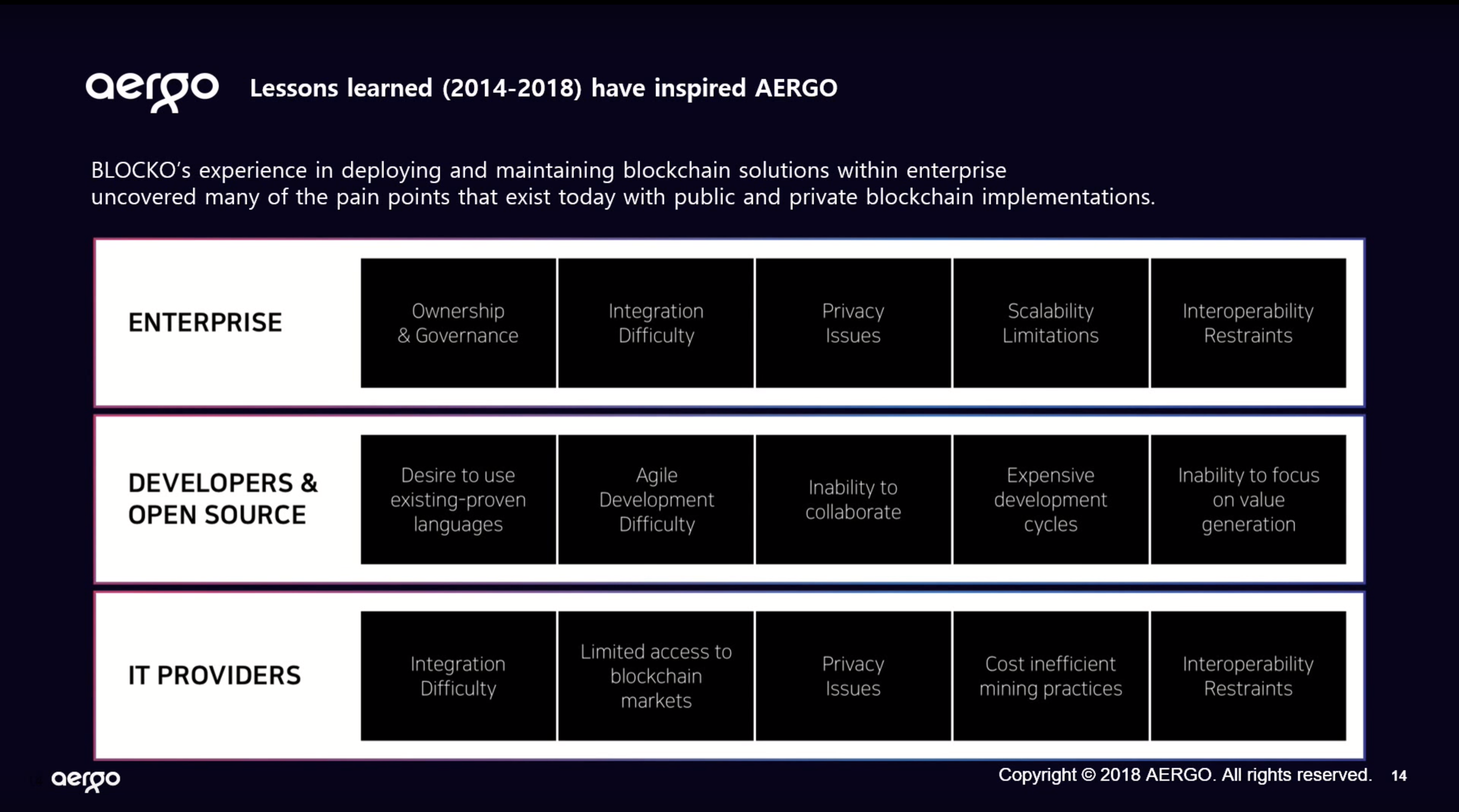 aergo Lessons learned (2014-2018) have inspired AERGO

BLOCKO's experience in deploying and maintaining blockchain solutions within enterprise uncovered many of the pain points that exist today with public and private blockchain implementations.

| ENTERPRISE | Ownership & Governance | Integration Difficulty | Privacy Issues | Scalability Limitations | Interoperability Restraints |
|---|---|---|---|---|---|
| DEVELOPERS & OPEN SOURCE | Desire to use existing-proven languages | Agile Development Difficulty | Inability to collaborate | Expensive development cycles | Inability to focus on value generation |
| IT PROVIDERS | Integration Difficulty | Limited access to blockchain markets | Privacy Issues | Cost inefficient mining practices | Interoperability Restraints |

aergo

Copyright © 2018 AERGO. All rights reserved. 14